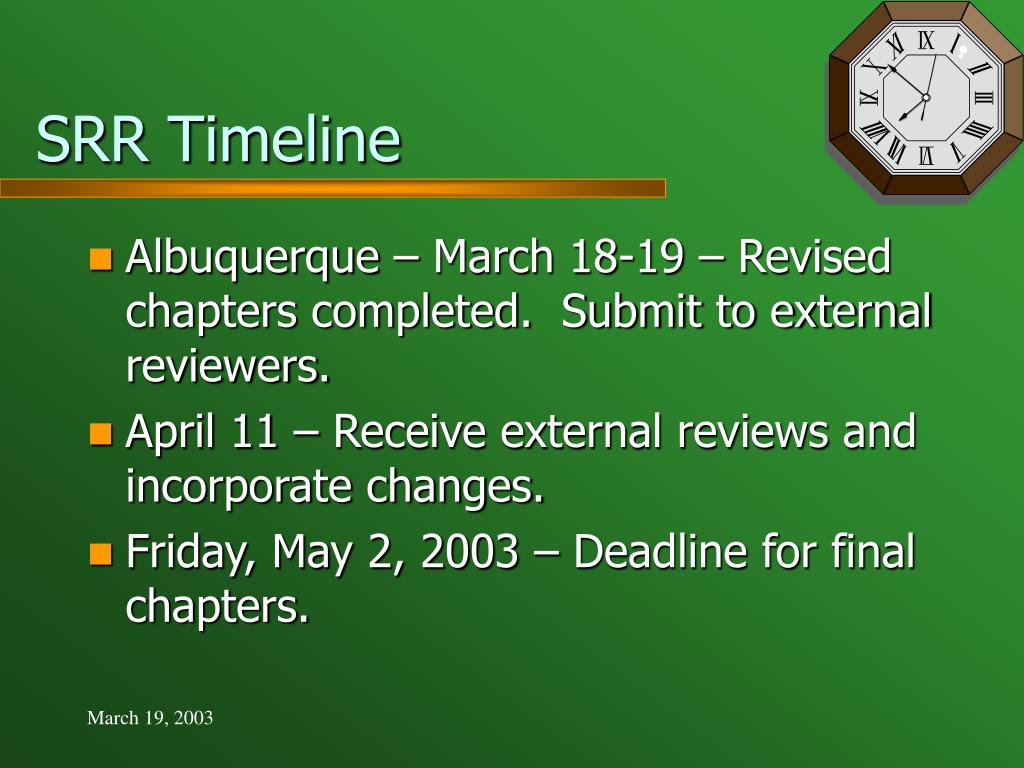 SRR Timeline

Albuquerque – March 18-19 – Revised chapters completed. Submit to external reviewers.

April 11 – Receive external reviews and incorporate changes.

Friday, May 2, 2003 – Deadline for final chapters.

March 19, 2003